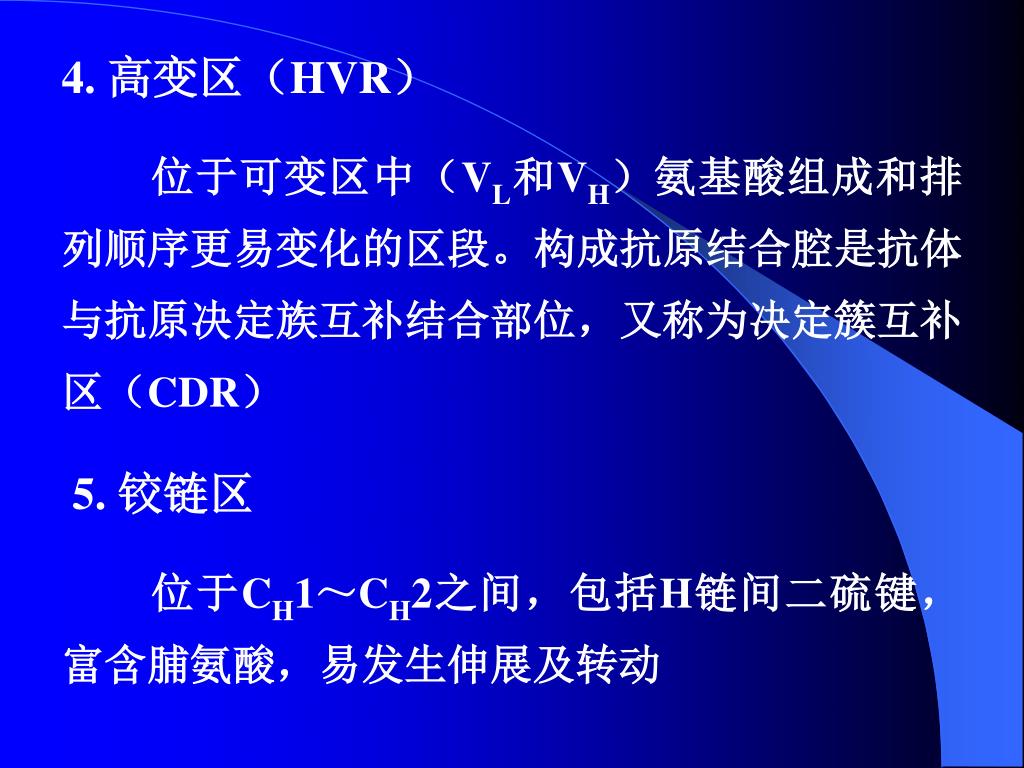 4. 高变区（HVR）

位于可变区中（$V_L$和$V_H$）氨基酸组成和排列顺序更易变化的区段。构成抗原结合腔是抗体与抗原决定族互补结合部位，又称为决定簇互补区（CDR）

5. 铰链区

位于$C_H1$～$C_H2$之间，包括H链间二硫键，富含脯氨酸，易发生伸展及转动